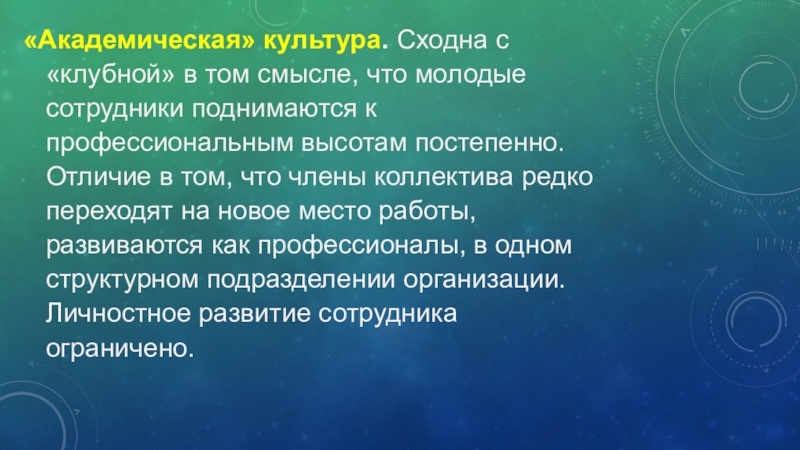 «Академическая» культура. Сходна с «клубной» в том смысле, что молодые сотрудники поднимаются к профессиональным высотам постепенно. Отличие в том, что члены коллектива редко переходят на новое место работы, развиваются как профессионалы, в одном структурном подразделении организации. Личностное развитие сотрудника ограничено.